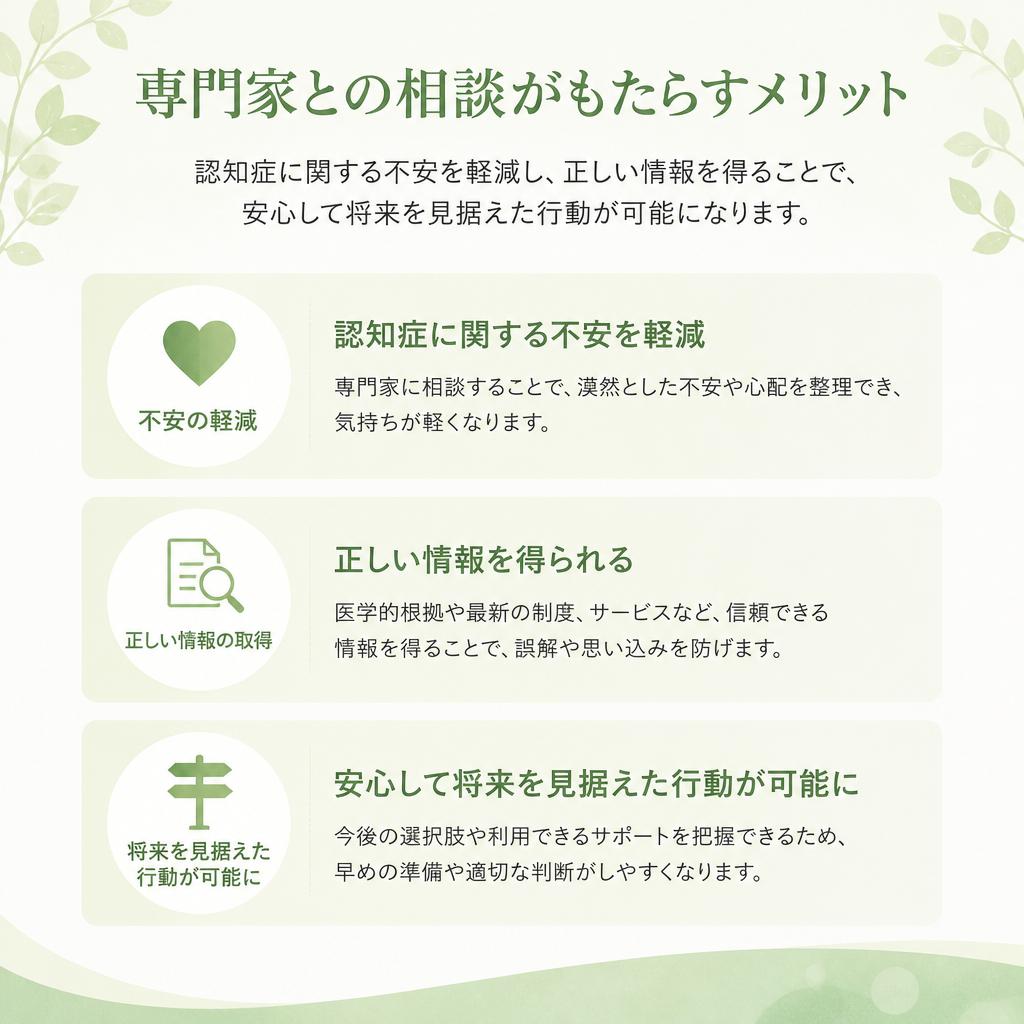 専門家との相談がもたらすメリット

認知症に関する不安を軽減し、正しい情報を得ることで、安心して将来を見据えた行動が可能になります。

不安の軽減

認知症に関する不安を軽減

専門家に相談することで、漠然とした不安や心配を整理でき、気持ちが軽くなります。

正しい情報の取得

正しい情報を得られる

医学的根拠や最新の制度、サービスなど、信頼できる情報を得ることで、誤解や思い込みを防げます。

将来を見据えた行動が可能に

安心して将来を見据えた行動が可能に

今後の選択肢や利用できるサポートを把握できるため、早めの準備や適切な判断がしやすくなります。